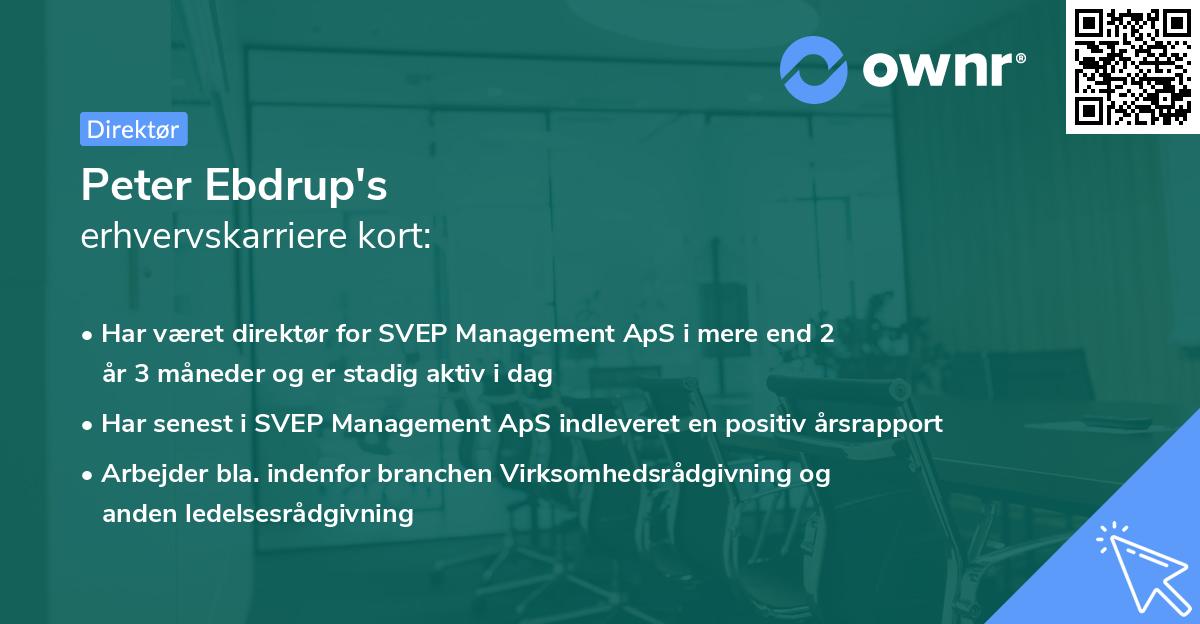 ownr®

Direktør

Peter Ebdrup's
erhvervskarriere kort:

• Har været direktør for SVEP Management ApS i mere end 2 år 3 måneder og er stadig aktiv i dag

• Har senest i SVEP Management ApS indleveret en positiv årsrapport

• Arbejder bla. indenfor branchen Virksomhedsrådgivning og anden ledelsesrådgivning